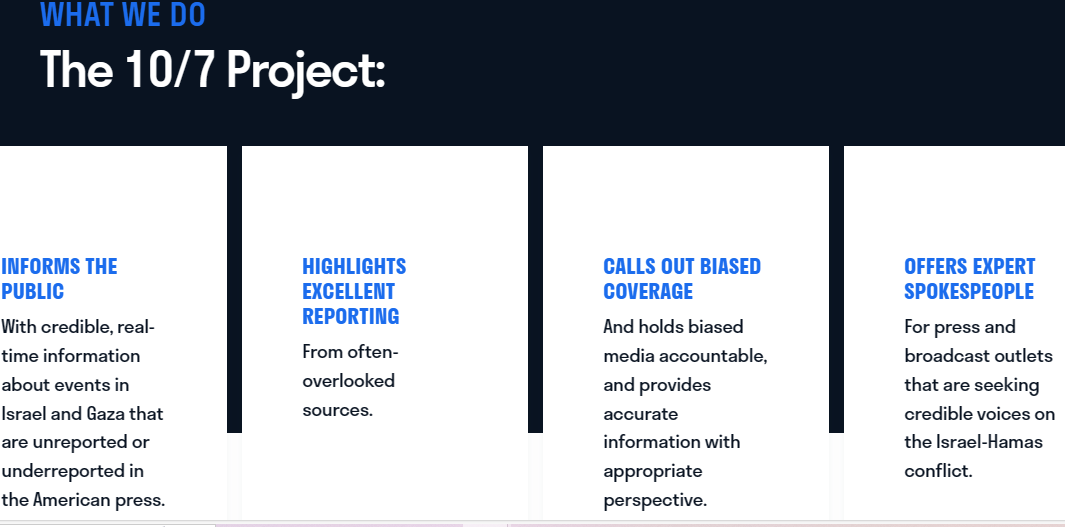 WHAT WE DO

The 10/7 Project:

INFORMS THE PUBLIC

With credible, real-time information about events in Israel and Gaza that are unreported or underreported in the American press.

HIGHLIGHTS EXCELLENT REPORTING

From often-overlooked sources.

CALLS OUT BIASED COVERAGE

And holds biased media accountable, and provides accurate information with appropriate perspective.

OFFERS EXPERT SPOKESPEOPLE

For press and broadcast outlets that are seeking credible voices on the Israel-Hamas conflict.